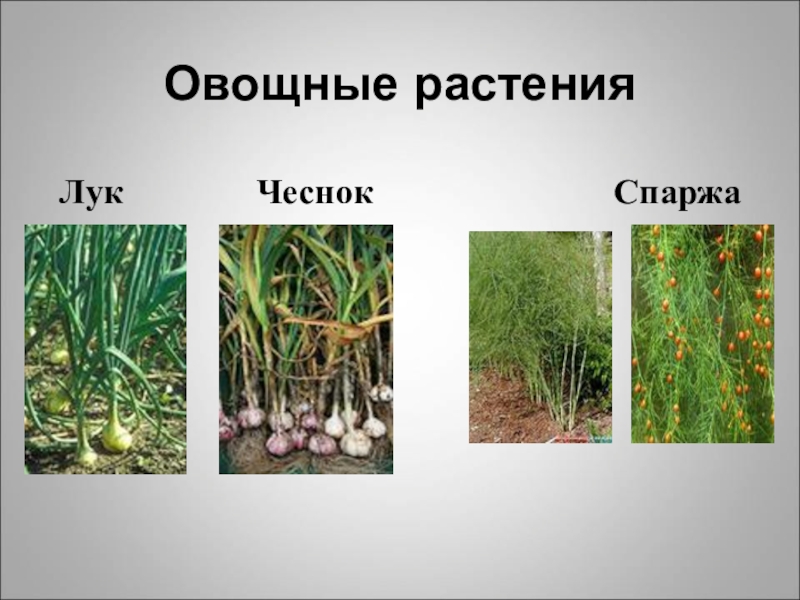 Овощные растения

Лук

Чеснок

Спаржа